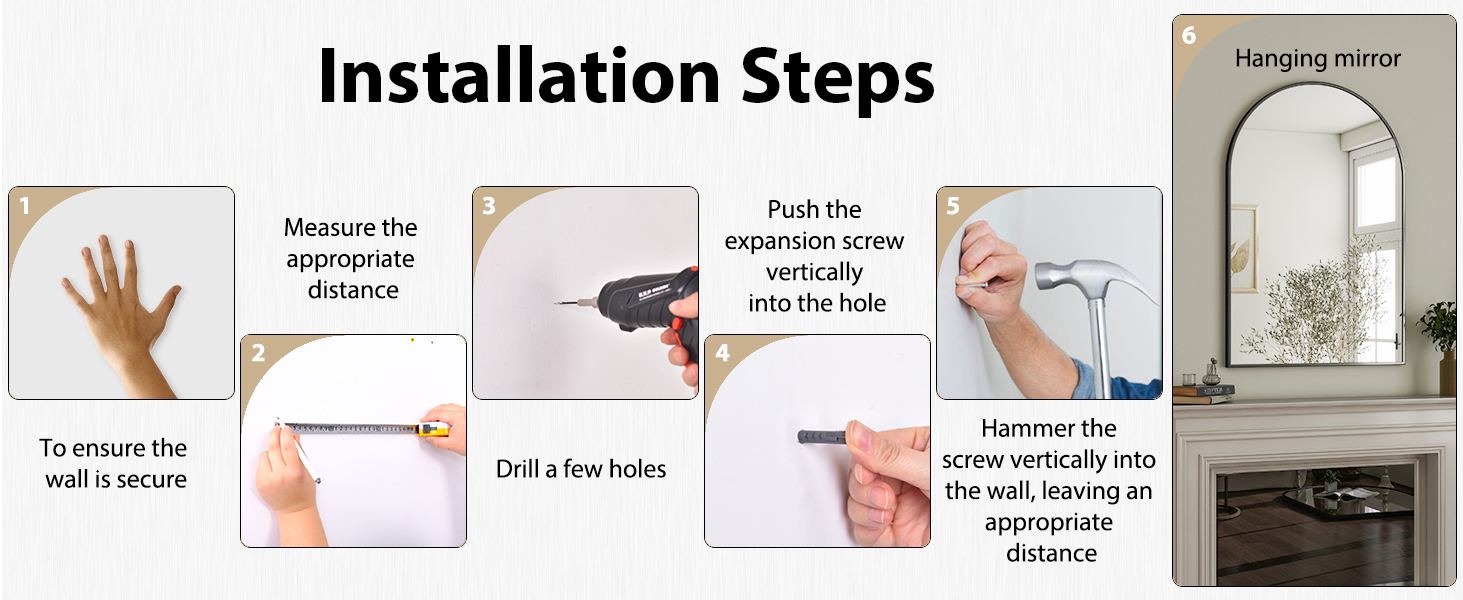 Installation Steps

1

To ensure the wall is secure

Measure the appropriate distance

2

3

Drill a few holes

Push the expansion screw vertically into the hole

4

5

Hammer the screw vertically into the wall, leaving an appropriate distance

6

Hanging mirror